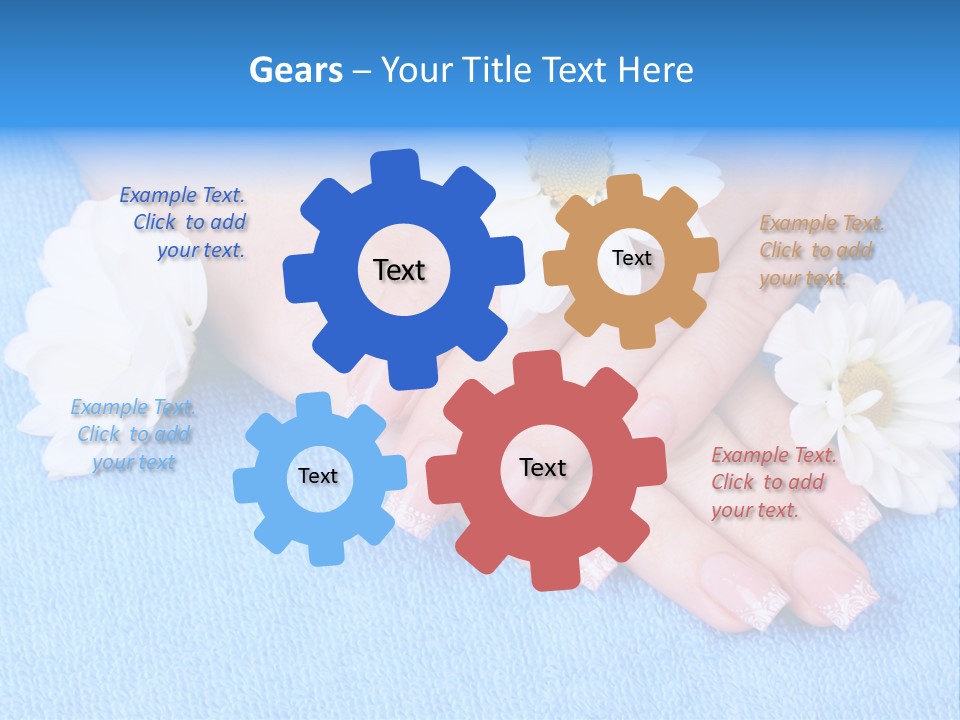 Gears – Your Title Text Here

Example Text. Click to add your text.

Text

Text

Example Text. Click to add your text.

Example Text. Click to add your text

Text

Text

Example Text. Click to add your text.